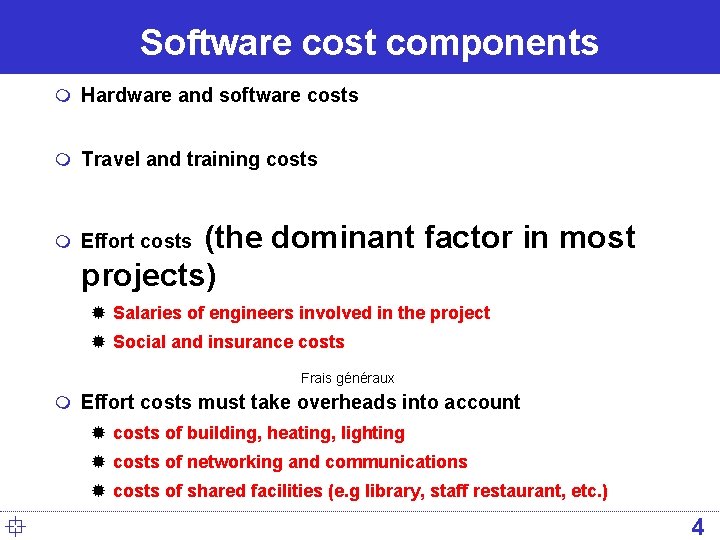 Software cost components

Hardware and software costs

Travel and training costs

Effort costs (the dominant factor in most projects)

Salaries of engineers involved in the project

Social and insurance costs

Frais généraux

Effort costs must take overheads into account

costs of building, heating, lighting

costs of networking and communications

costs of shared facilities (e.g library, staff restaurant, etc.)

4